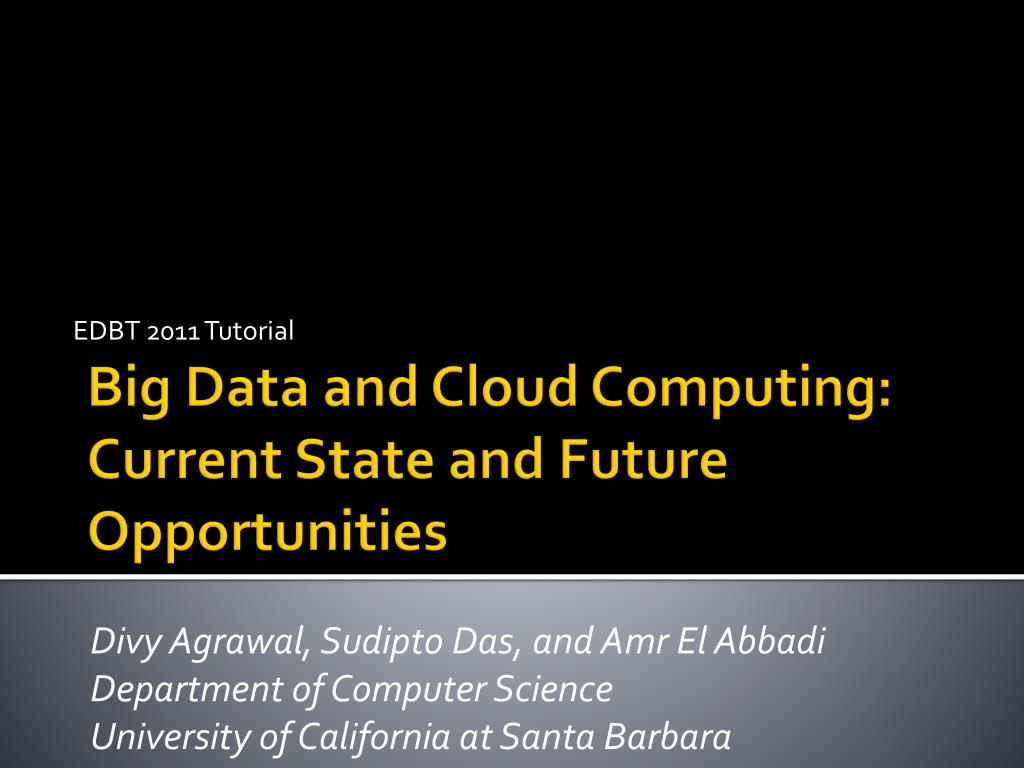 EDBT 2011 Tutorial

Big Data and Cloud Computing: Current State and Future Opportunities

Divy Agrawal, Sudipto Das, and Amr El Abbadi
Department of Computer Science
University of California at Santa Barbara